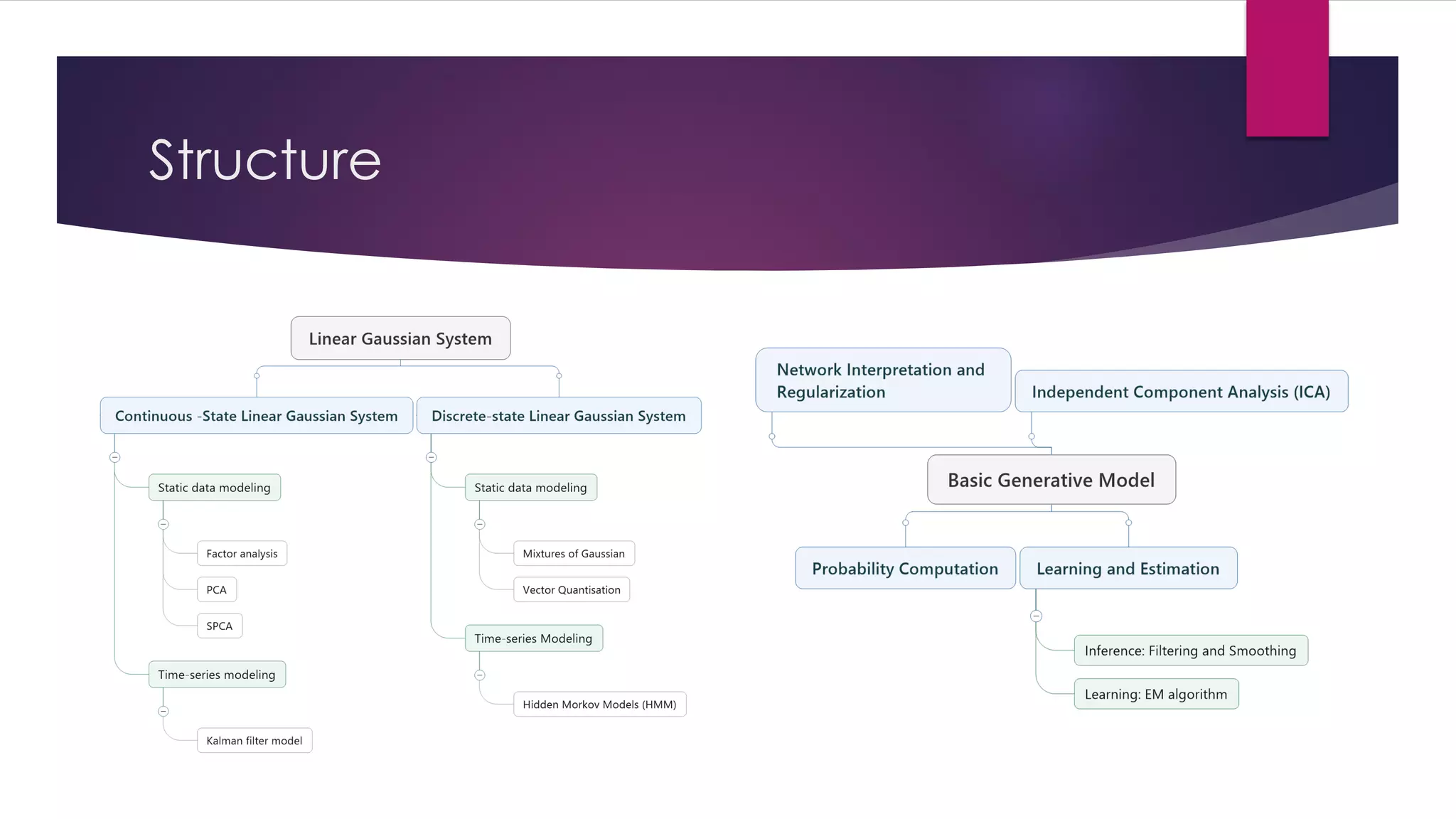 Structure

Linear Gaussian System

Continuous -State Linear Gaussian System

Static data modeling

Factor analysis

PCA

SPCA

Time-series modeling

Kalman filter model

Discrete-state Linear Gaussian System

Static data modeling

Mixtures of Gaussian

Vector Quantisation

Time-series Modeling

Hidden Morkov Models (HMM)

Network Interpretation and Regularization

Independent Component Analysis (ICA)

Basic Generative Model

Probability Computation

Learning and Estimation

Inference: Filtering and Smoothing

Learning: EM algorithm